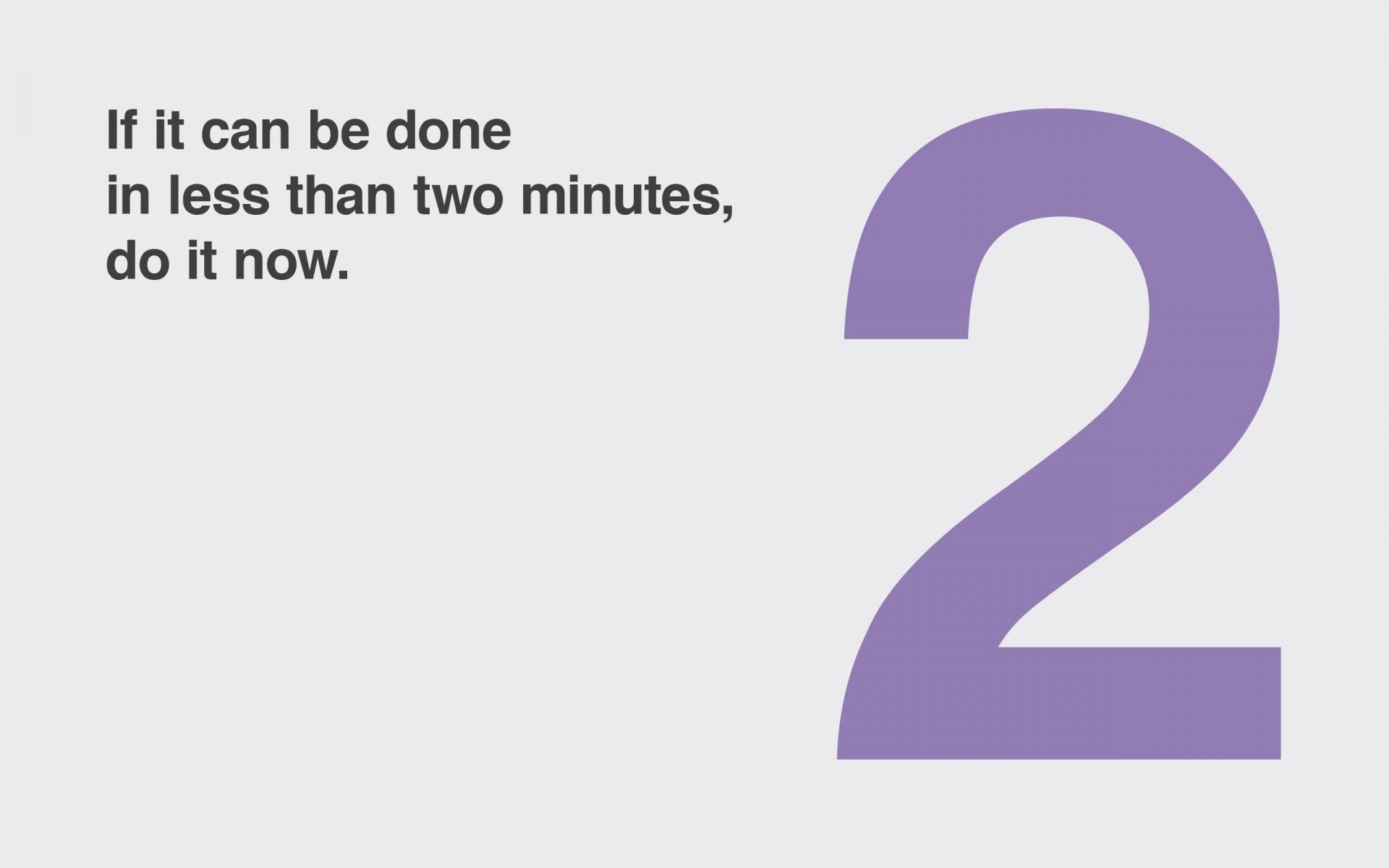 If it can be done in less than two minutes, do it now.

2